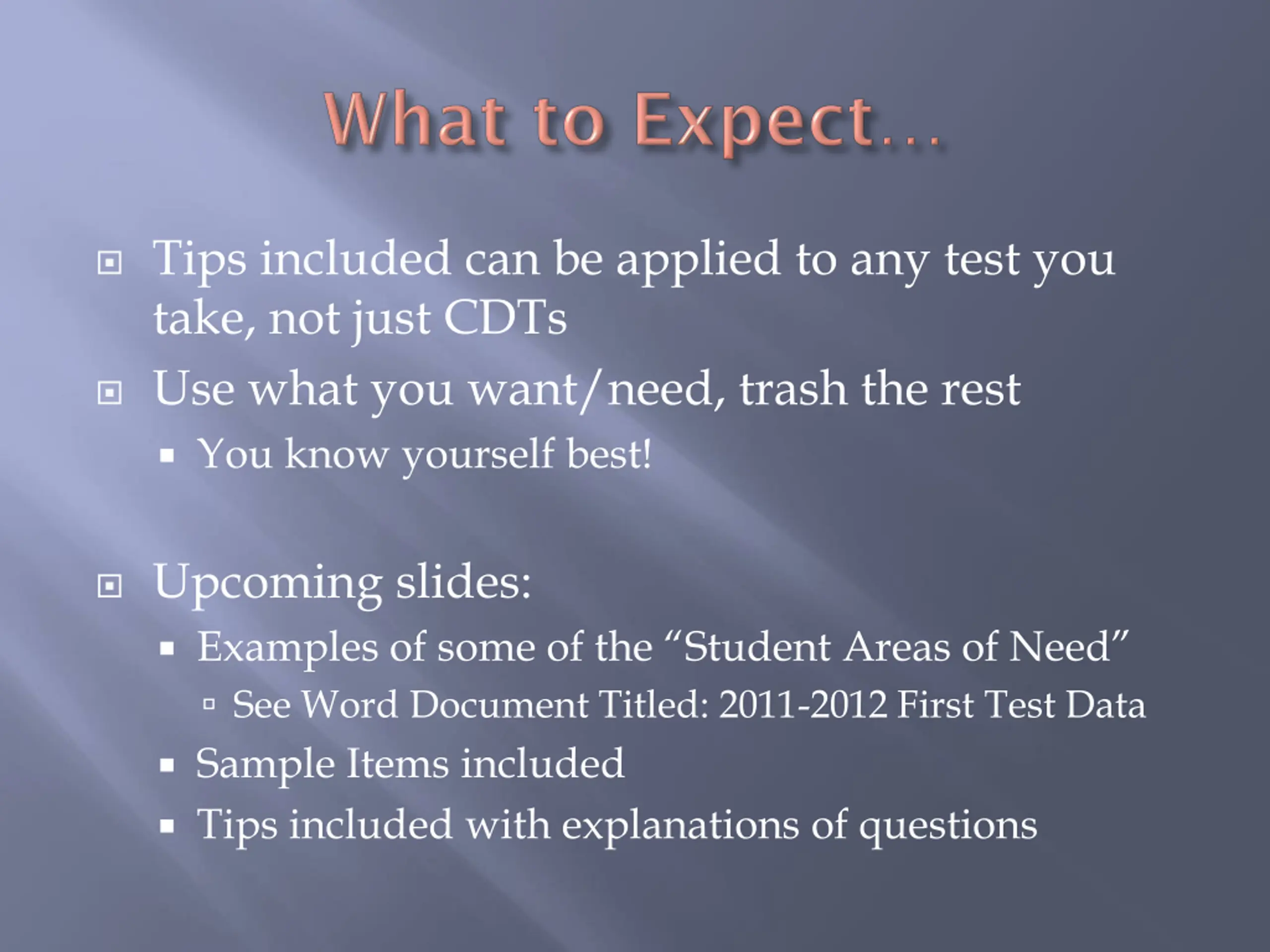 What to Expect…

Tips included can be applied to any test you take, not just CDTs

Use what you want/need, trash the rest

You know yourself best!

Upcoming slides:

Examples of some of the “Student Areas of Need”

See Word Document Titled: 2011-2012 First Test Data

Sample Items included

Tips included with explanations of questions